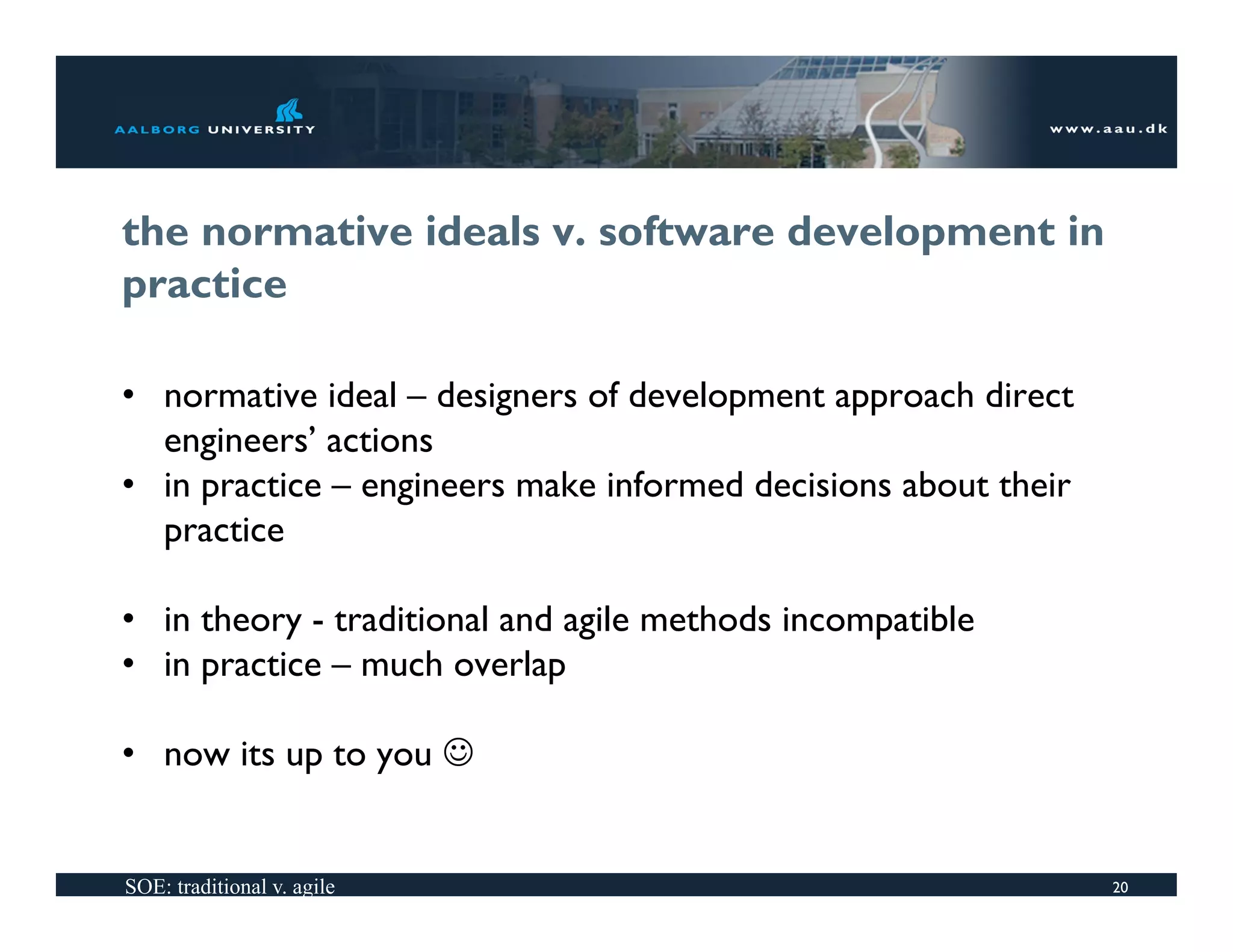 AALBORG UNIVERSITY

www.aau.dk

the normative ideals v. software development in practice

• normative ideal – designers of development approach direct engineers' actions
• in practice – engineers make informed decisions about their practice

• in theory - traditional and agile methods incompatible
• in practice – much overlap

• now its up to you ☺

SOE: traditional v. agile

20